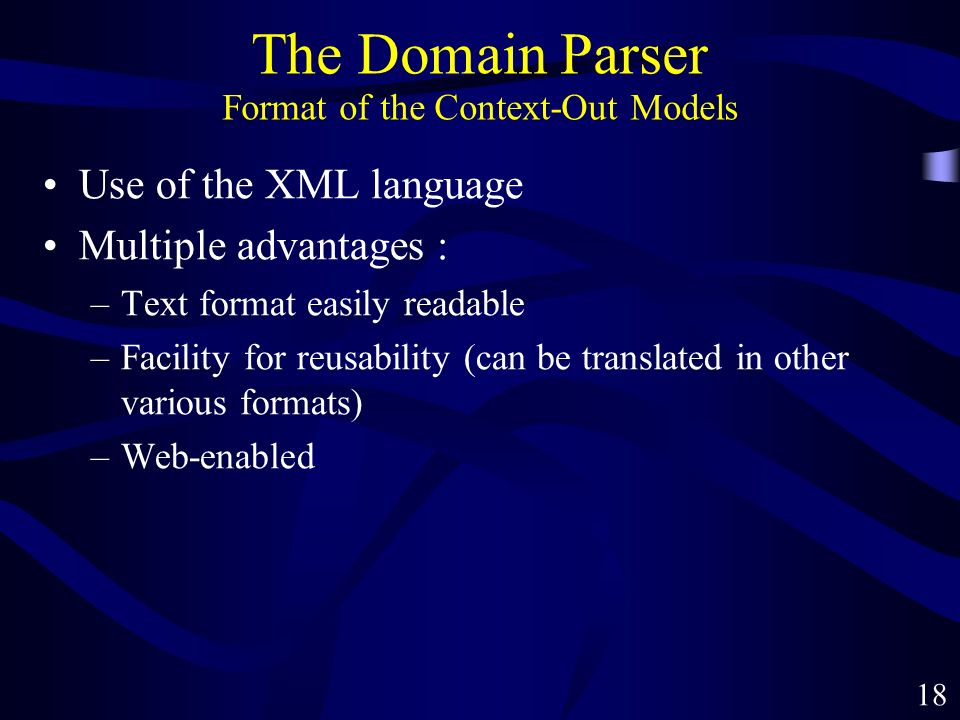 The Domain Parser
Format of the Context-Out Models

• Use of the XML language
• Multiple advantages :
– Text format easily readable
– Facility for reusability (can be translated in other various formats)
– Web-enabled

18